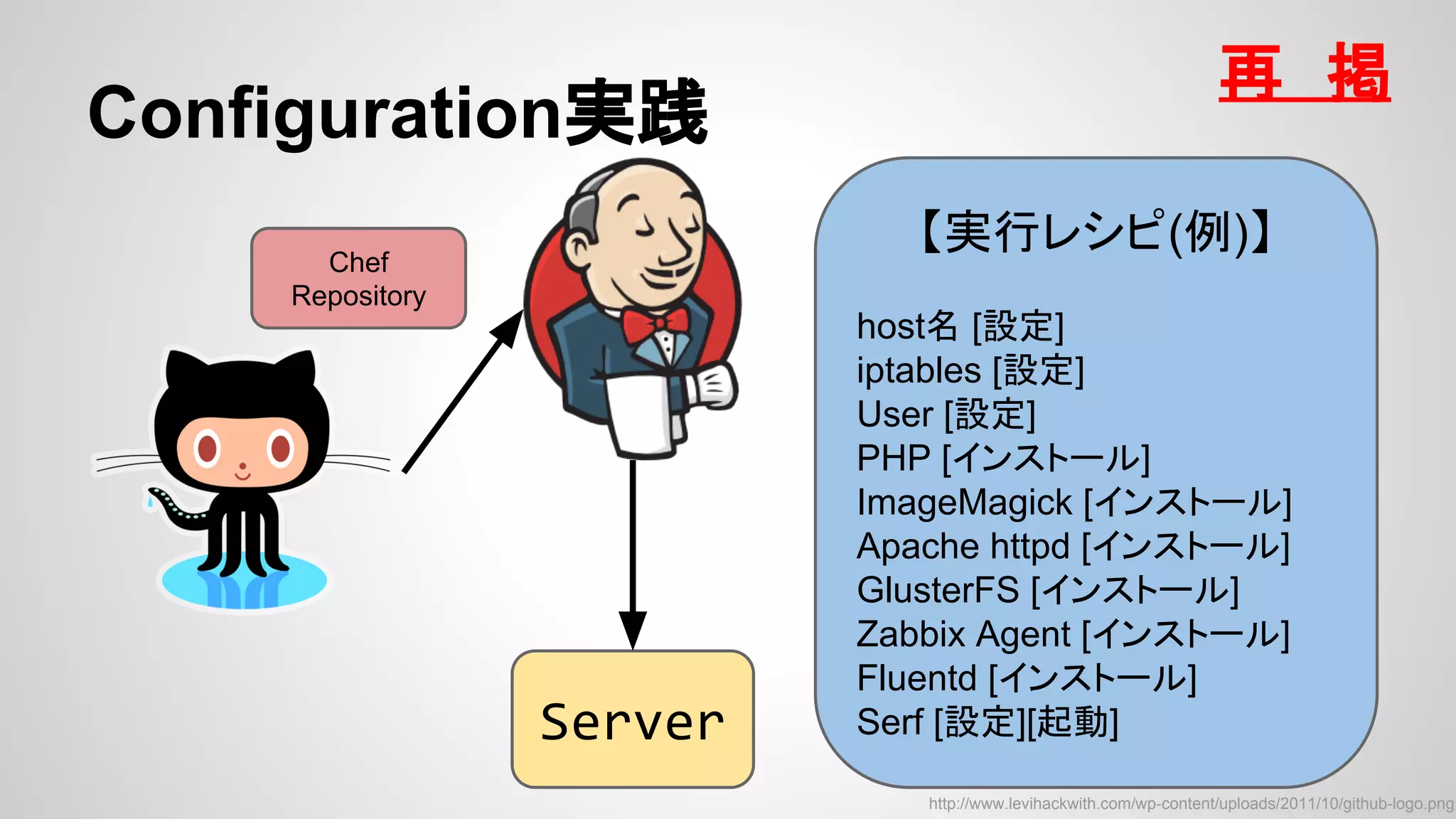 再 掲

Configuration実践

Chef Repository

Server

【実行レシピ(例)】

host名 [設定]
iptables [設定]
User [設定]
PHP [インストール]
ImageMagick [インストール]
Apache httpd [インストール]
GlusterFS [インストール]
Zabbix Agent [インストール]
Fluentd [インストール]
Serf [設定][起動]

http://www.levihackwith.com/wp-content/uploads/2011/10/github-logo.png